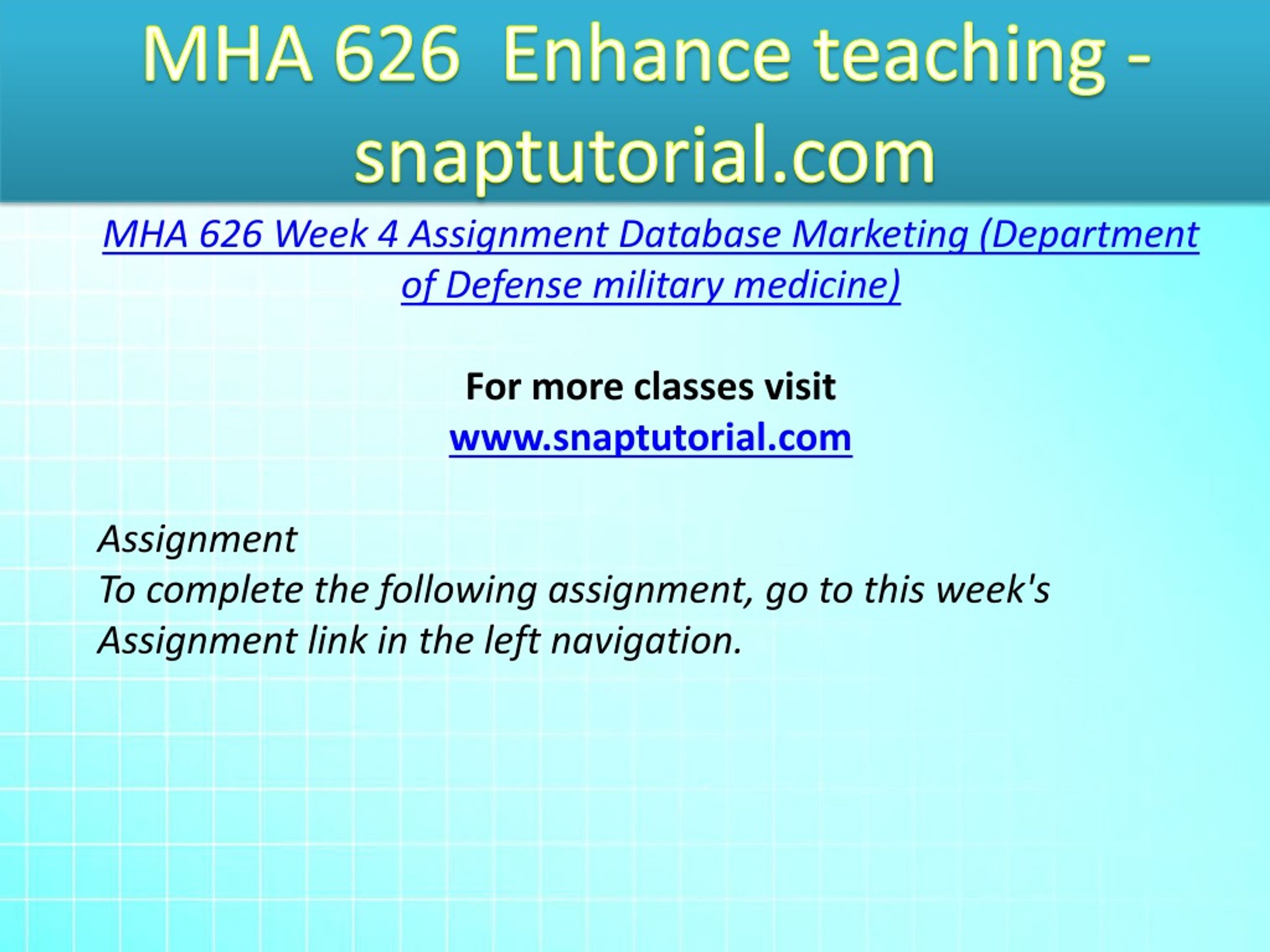 MHA 626 Enhance teaching - snaptutorial.com

MHA 626 Week 4 Assignment Database Marketing (Department of Defense military medicine)

For more classes visit
www.snaptutorial.com

Assignment
To complete the following assignment, go to this week's Assignment link in the left navigation.